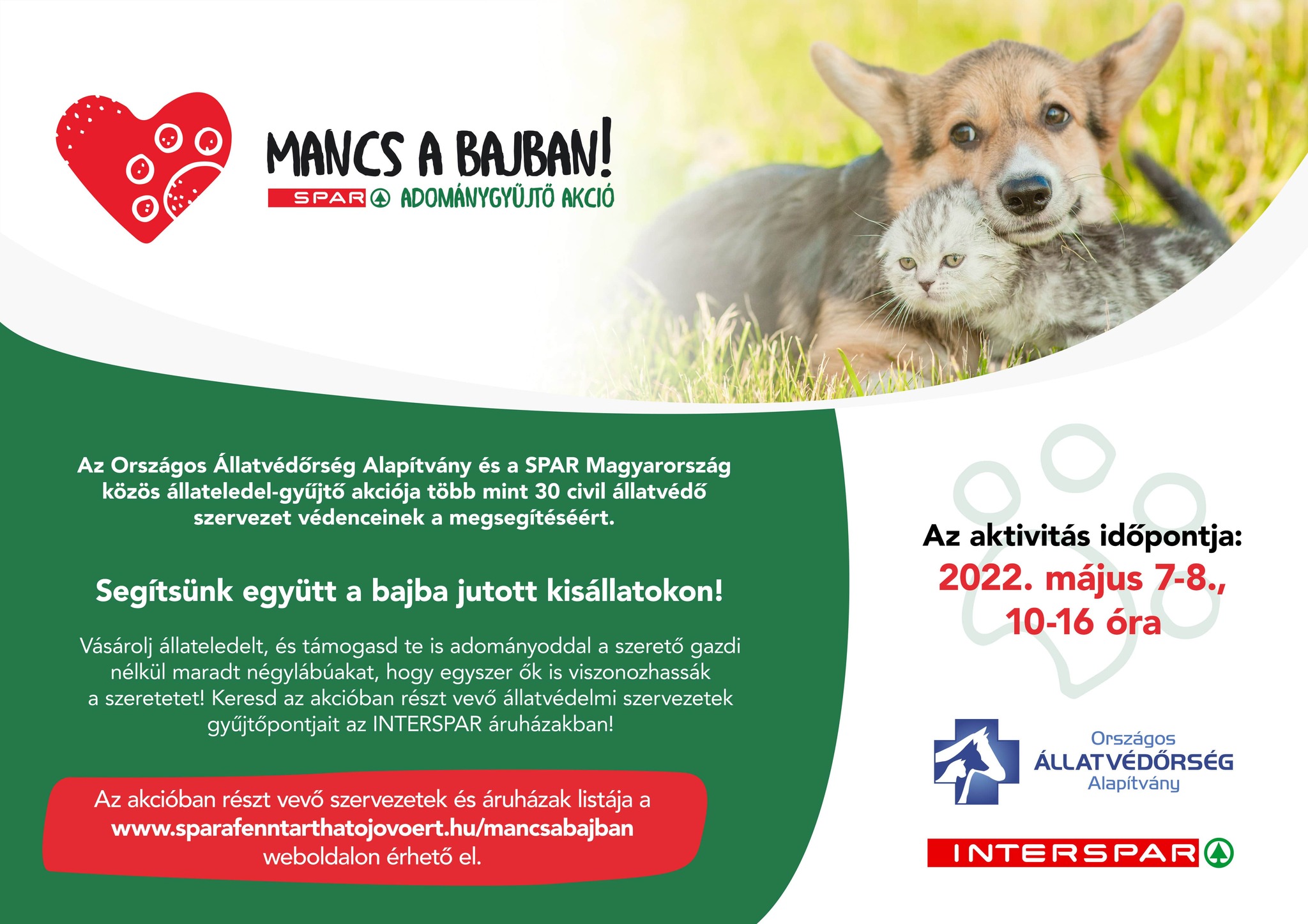 MANCS A BAJBAN!
SPAR ADOMÁNYGYŰJTŐ AKCIÓ

Az Országos Állatvédőrség Alapítvány és a SPAR Magyarország közös állateledel-gyűjtő akciója több mint 30 civil állatvédő szervezet védenceinek a megsegítéséért.

Segítsünk együtt a bajba jutott kisállatokon!

Vásárolj állateledelt, és támogasd te is adományoddal a szerető gazdi nélkül maradt négylábúakat, hogy egyszer ők is viszonozhassák a szeretetet! Keresd az akcióban részt vevő állatvédelmi szervezetek gyűjtőpontjait az INTERSPAR áruházakban!

Az akcióban részt vevő szervezetek és áruházak listája a www.sparafenntarthatojovoert.hu/mancsabajban weboldalon érhető el.

Az aktivitás időpontja:
2022. május 7-8., 10-16 óra

Országos ÁLLATVÉDŐRSÉG Alapítvány

INTERSPAR